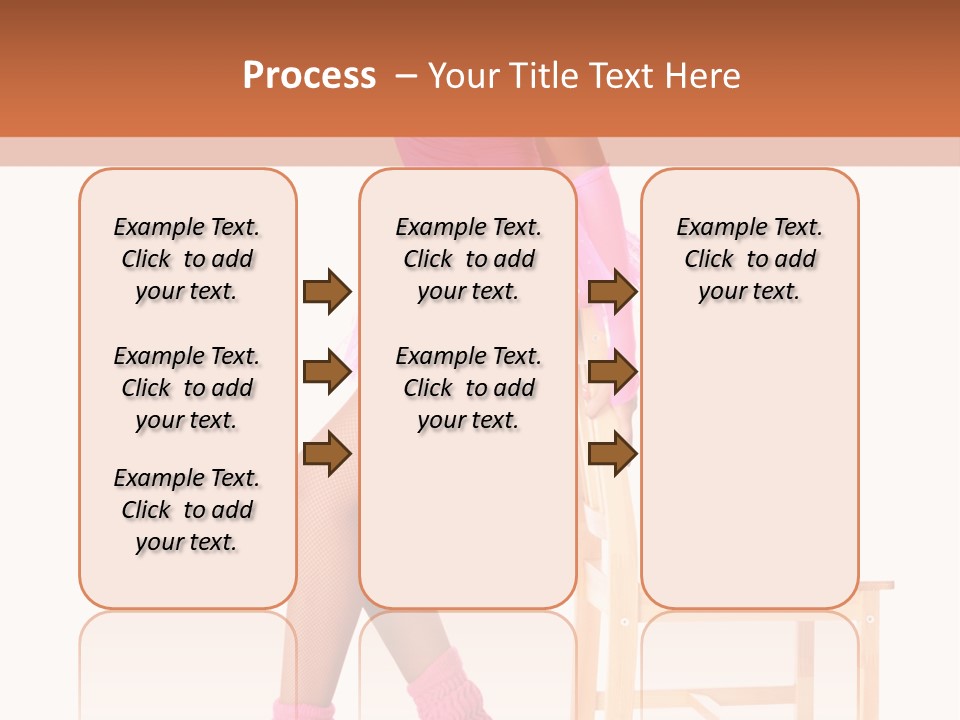 Process – Your Title Text Here

Example Text. Click to add your text.

Example Text. Click to add your text.

Example Text. Click to add your text.

Example Text. Click to add your text.

Example Text. Click to add your text.

Example Text. Click to add your text.